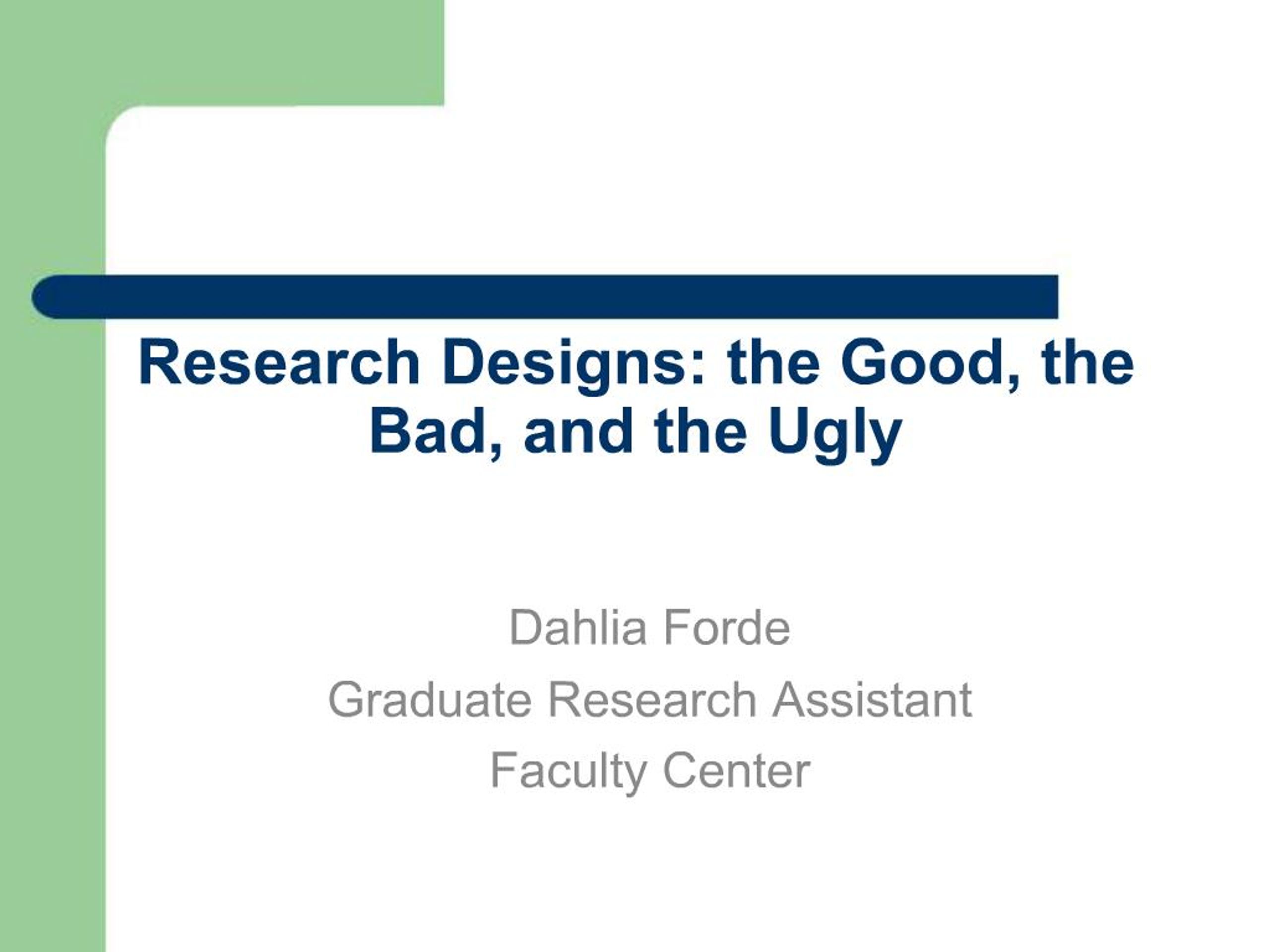 Research Designs: the Good, the Bad, and the Ugly

Dahlia Forde
Graduate Research Assistant
Faculty Center